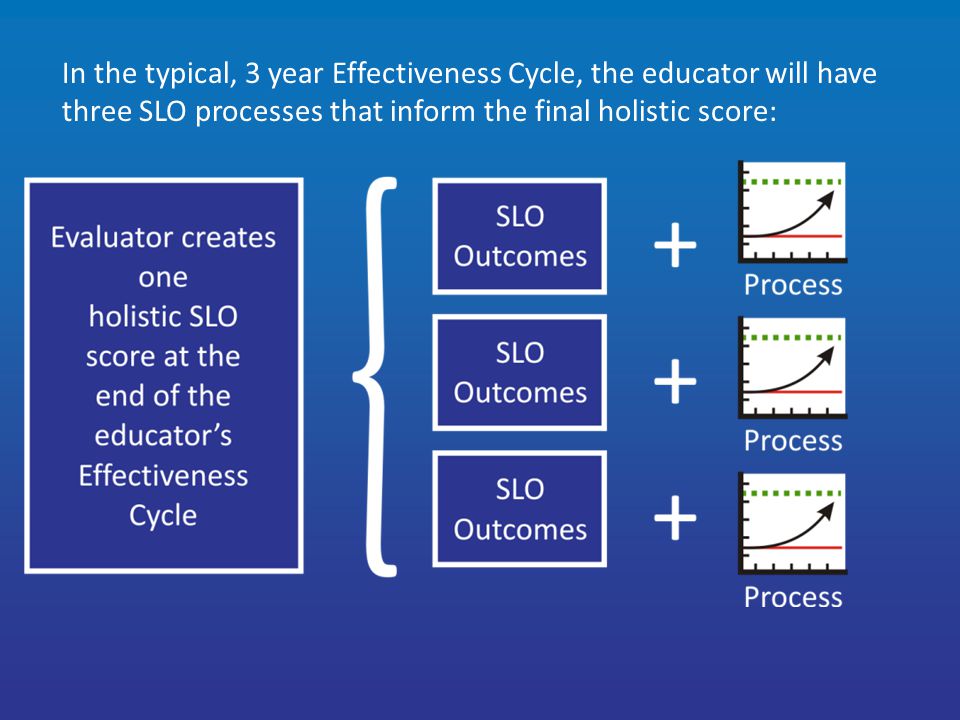 In the typical, 3 year Effectiveness Cycle, the educator will have three SLO processes that inform the final holistic score:

Evaluator creates one holistic SLO score at the end of the educator's Effectiveness Cycle

SLO Outcomes + Process

SLO Outcomes + Process

SLO Outcomes + Process